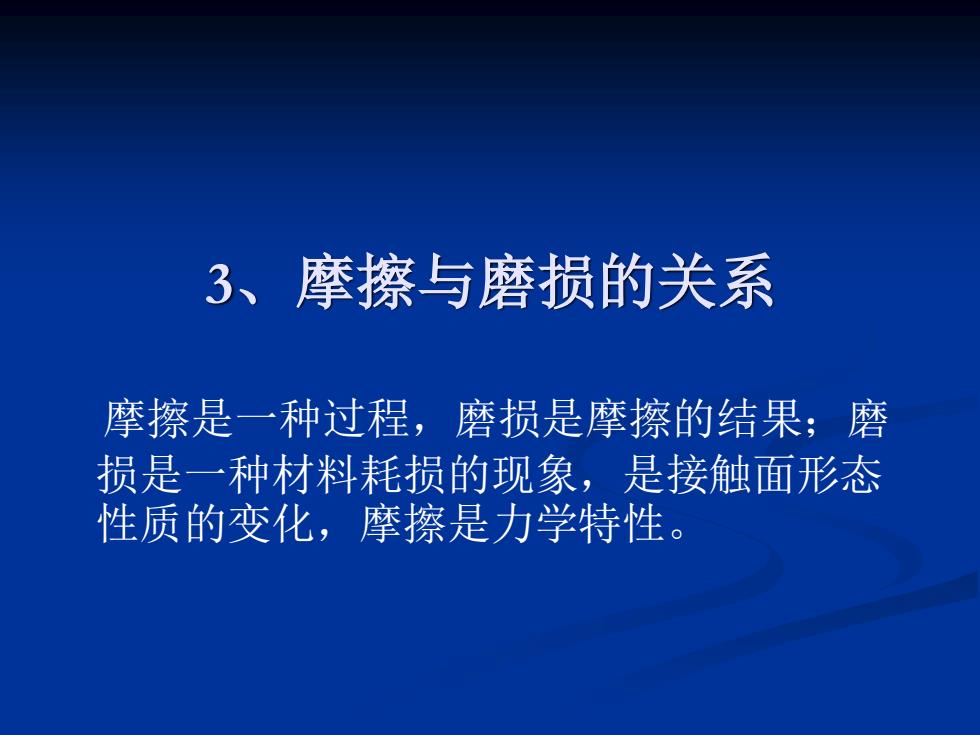 3、摩擦与磨损的关系

摩擦是一种过程，磨损是摩擦的结果；磨损是一种材料耗损的现象，是接触面形态性质的变化，摩擦是力学特性。